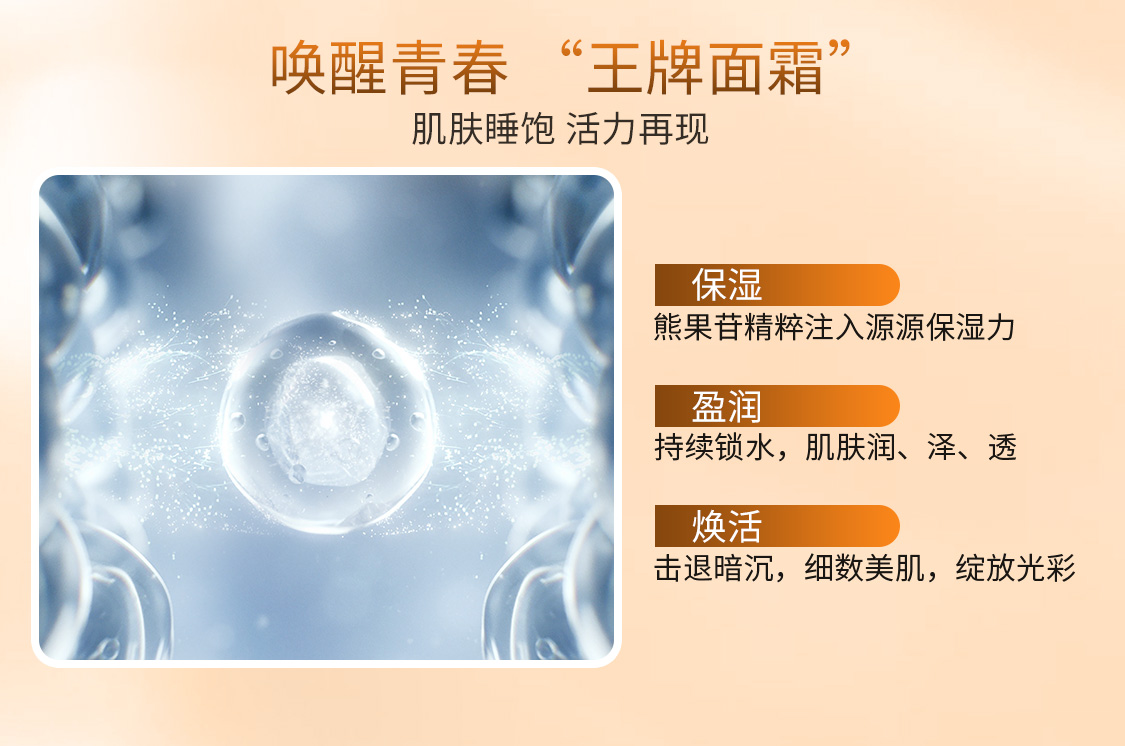 唤醒青春 “王牌面霜”
肌肤睡饱 活力再现

保湿
熊果苷精粹注入源源保湿力

盈润
持续锁水，肌肤润、泽、透

焕活
击退暗沉，细数美肌，绽放光彩